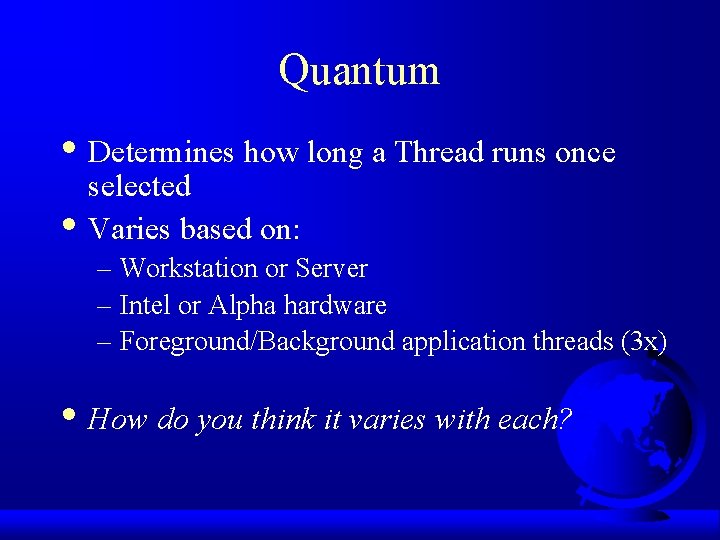 Quantum

• Determines how long a Thread runs once selected
• Varies based on:
– Workstation or Server
– Intel or Alpha hardware
– Foreground/Background application threads (3x)

• How do you think it varies with each?